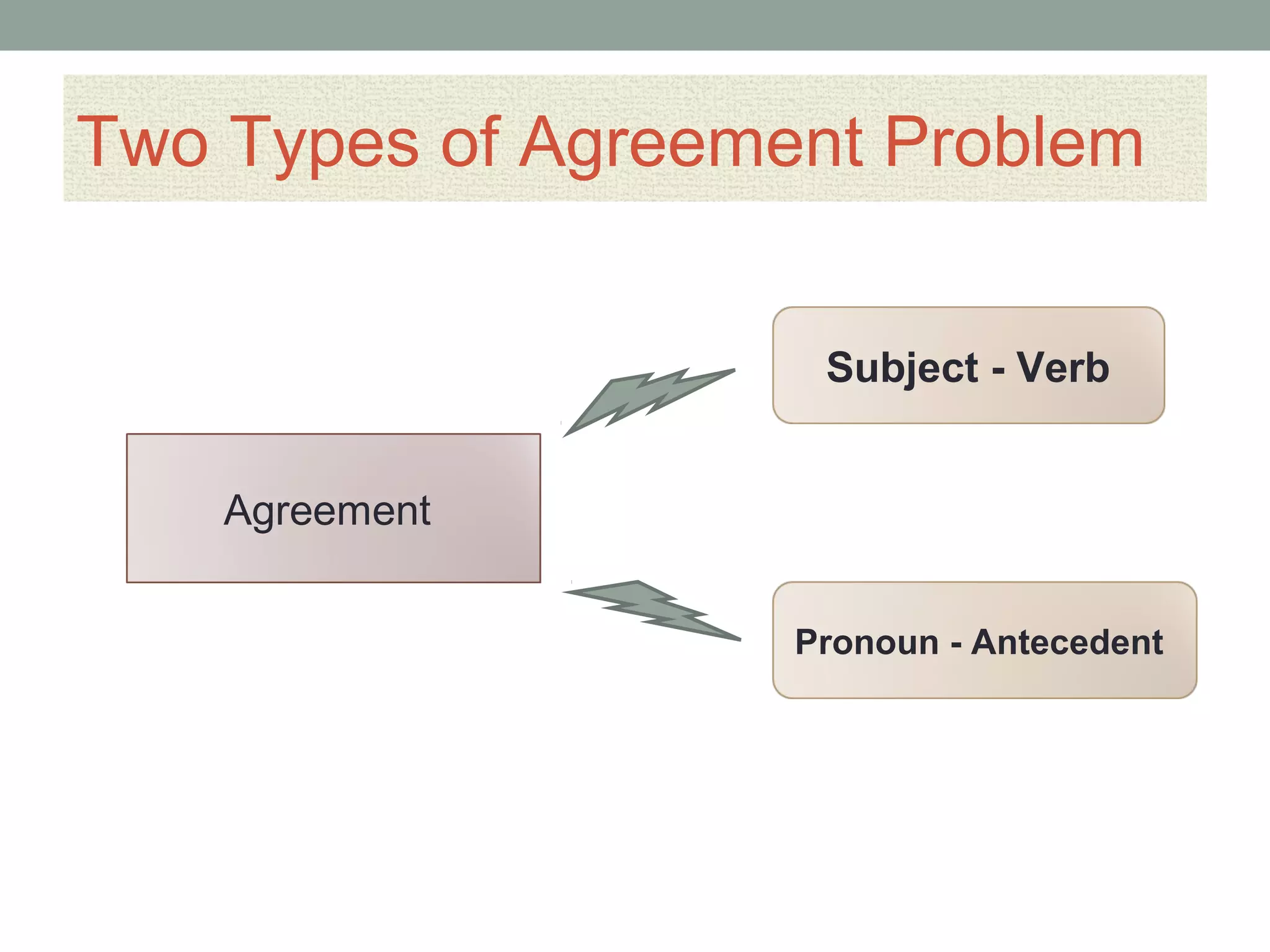 Two Types of Agreement Problem

Agreement

Subject - Verb

Pronoun - Antecedent